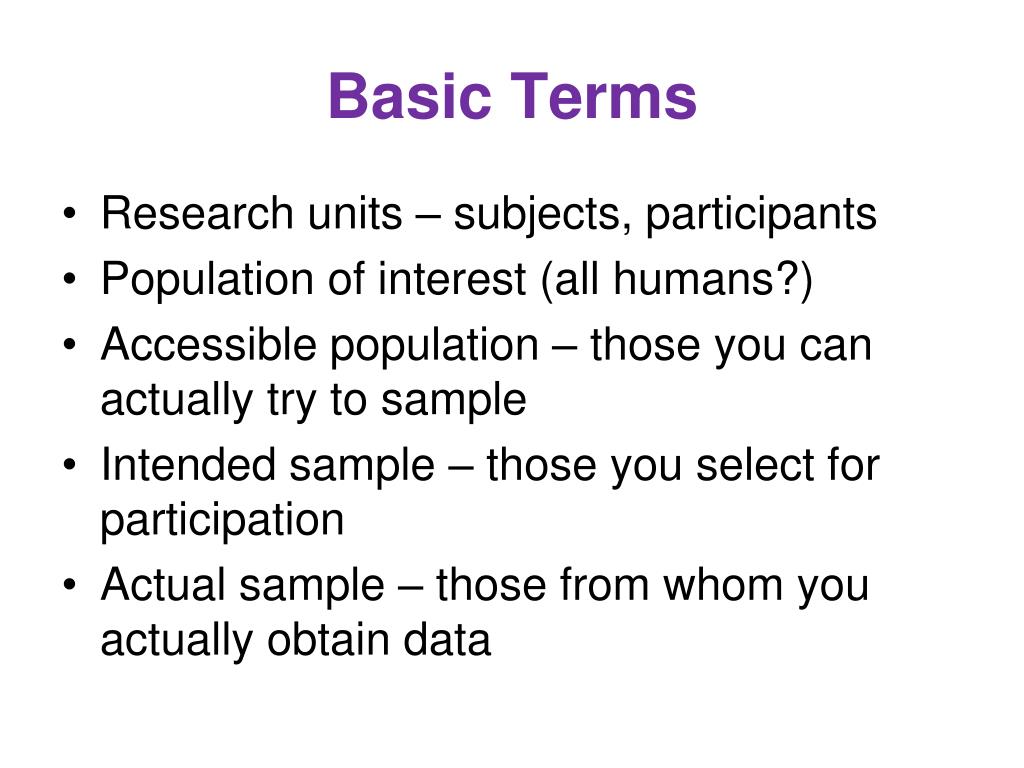 Basic Terms

• Research units – subjects, participants
• Population of interest (all humans?)
• Accessible population – those you can actually try to sample
• Intended sample – those you select for participation
• Actual sample – those from whom you actually obtain data